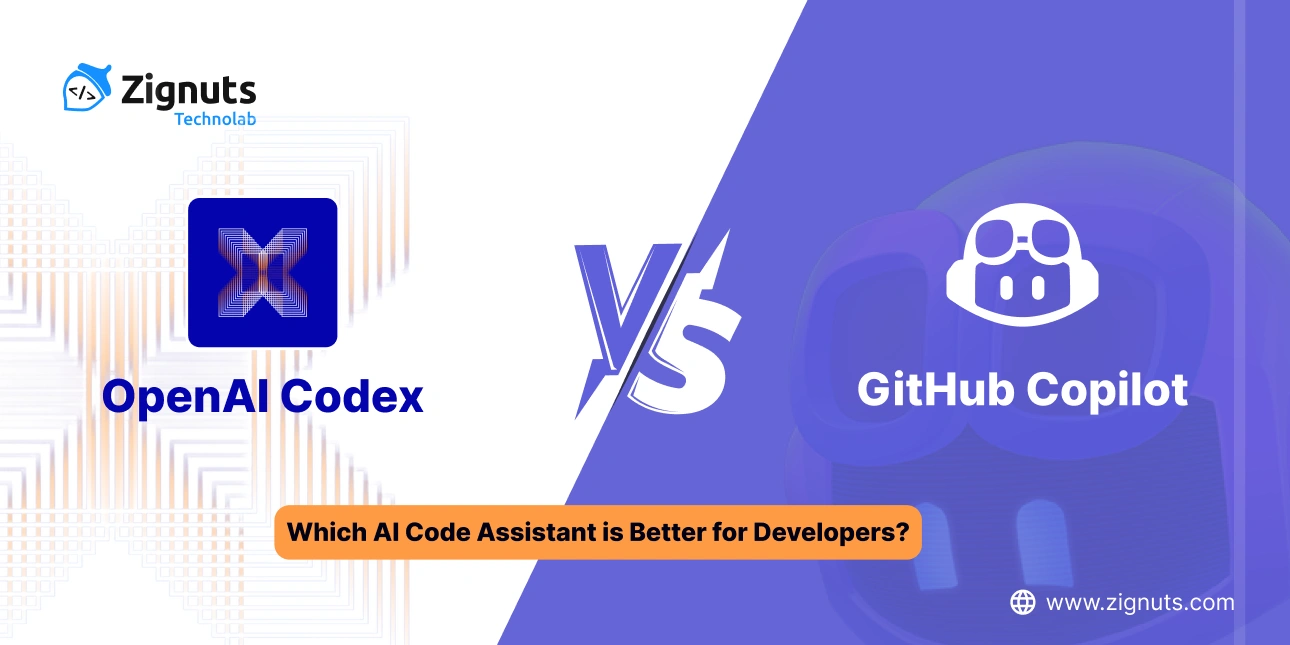 </> Zignuts Technolab

OpenAI Codex

VS

GitHub Copilot

Which AI Code Assistant is Better for Developers?

www.zignuts.com